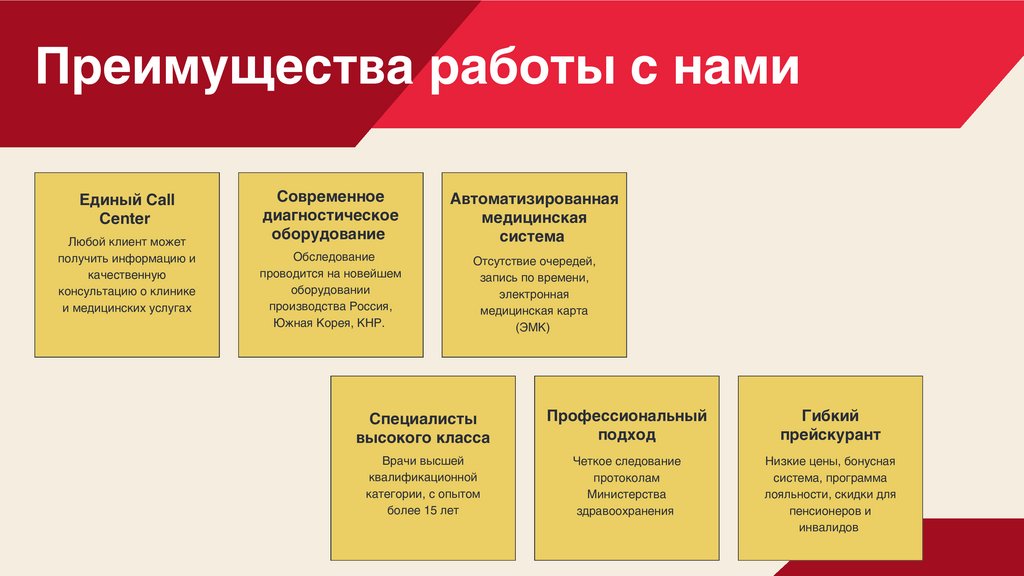 Преимущества работы с нами

Единый Call Center

Любой клиент может получить информацию и качественную консультацию о клинике и медицинских услугах

Современное диагностическое оборудование

Обследование проводится на новейшем оборудовании производства Россия, Южная Корея, КНР.

Автоматизированная медицинская система

Отсутствие очередей, запись по времени, электронная медицинская карта (ЭМК)

Специалисты высокого класса

Врачи высшей квалификационной категории, с опытом более 15 лет

Профессиональный подход

Четкое следование протоколам Министерства здравоохранения

Гибкий прейскурант

Низкие цены, бонусная система, программа лояльности, скидки для пенсионеров и инвалидов